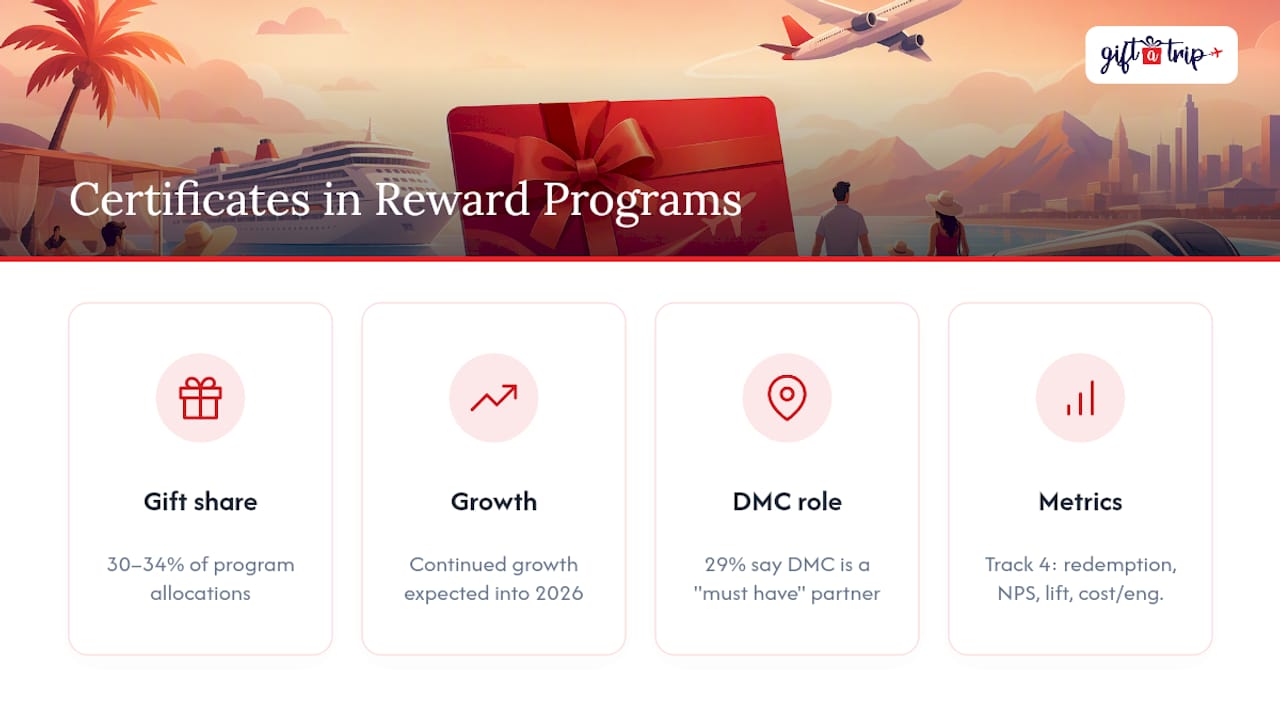 gift a trip

Certificates in Reward Programs

Gift share

30–34% of program allocations

Growth

Continued growth expected into 2026

DMC role

29% say DMC is a "must have" partner

Metrics

Track 4: redemption, NPS, lift, cost/eng.